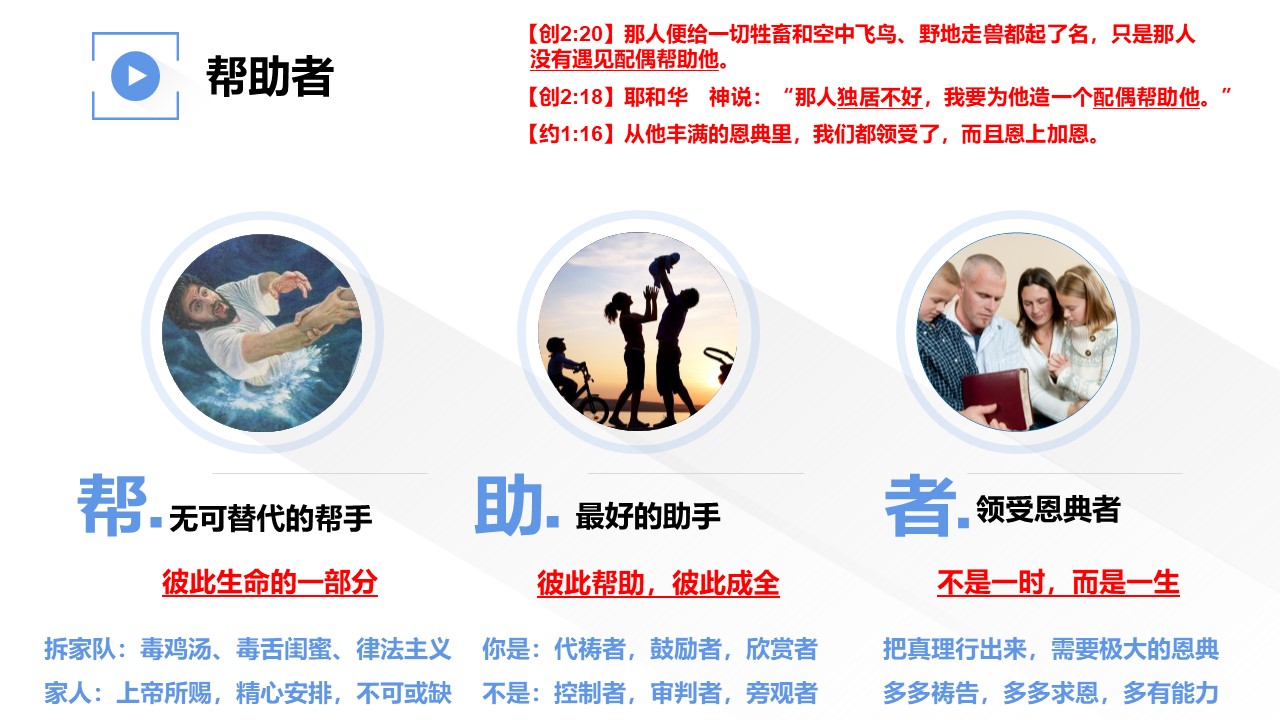 帮助者

【创2:20】那人便给一切牲畜和空中飞鸟、野地走兽都起了名，只是那人没有遇见配偶帮助他。

【创2:18】耶和华 神说：“那人独居不好，我要为他造一个配偶帮助他。”

【约1:16】从他丰满的恩典里，我们都领受了，而且恩上加恩。

帮. 无可替代的帮手

彼此生命的一部分

拆家队：毒鸡汤、毒舌闺蜜、律法主义
家人：上帝所赐，精心安排，不可或缺

助. 最好的助手

彼此帮助，彼此成全

你是：代祷者，鼓励者，欣赏者
不是：控制者，审判者，旁观者

者. 领受恩典者

不是一时，而是一生

把真理行出来，需要极大的恩典
多多祷告，多多求恩，多有能力